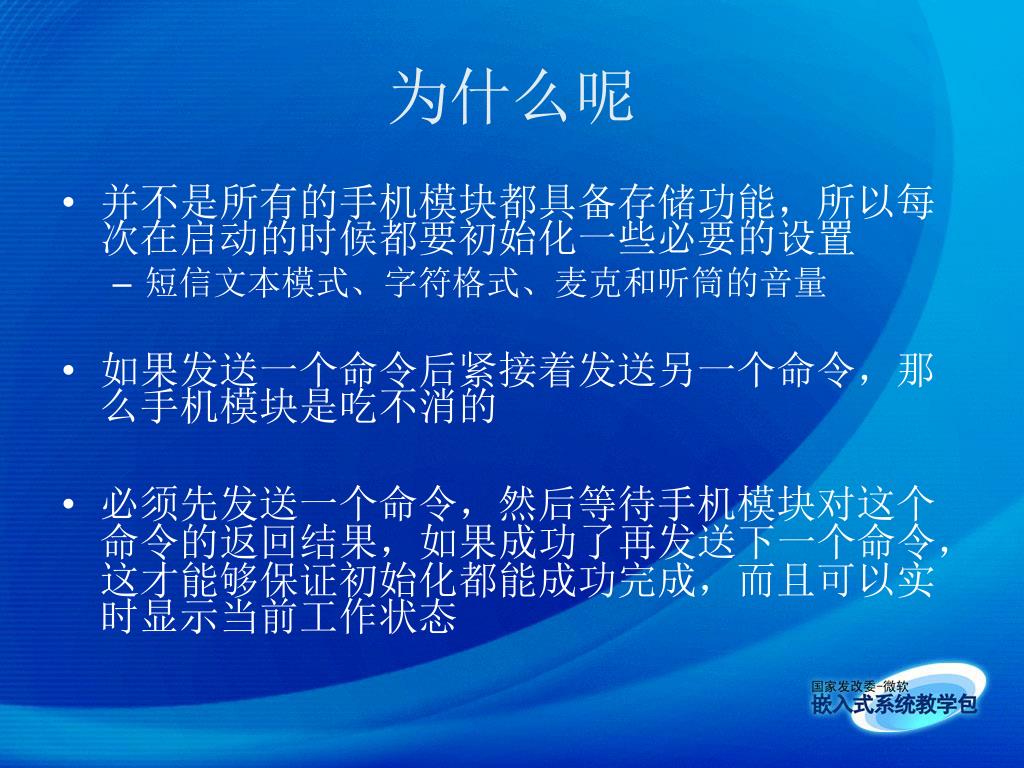 为什么呢

• 并不是所有的手机模块都具备存储功能，所以每次在启动的时候都要初始化一些必要的设置
– 短信文本模式、字符格式、麦克和听筒的音量

• 如果发送一个命令后紧接着发送另一个命令，那么手机模块是吃不消的

• 必须先发送一个命令，然后等待手机模块对这个命令的返回结果，如果成功了再发送下一个命令，这才能够保证初始化都能成功完成，而且可以实时显示当前工作状态

国家发改委-微软
嵌入式系统教学包